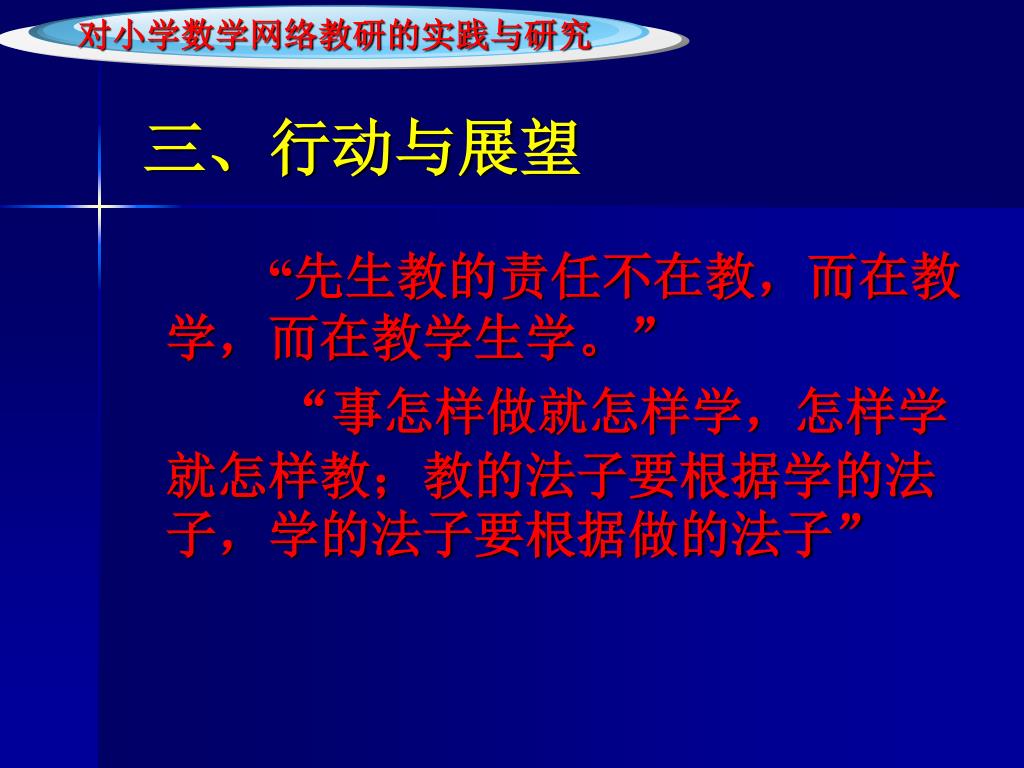 对小学数学网络教研的实践与研究

三、行动与展望

“先生教的责任不在教，而在教学，而在教学生学。”

“事怎样做就怎样学，怎样学就怎样教；教的法子要根据学的法子，学的法子要根据做的法子”